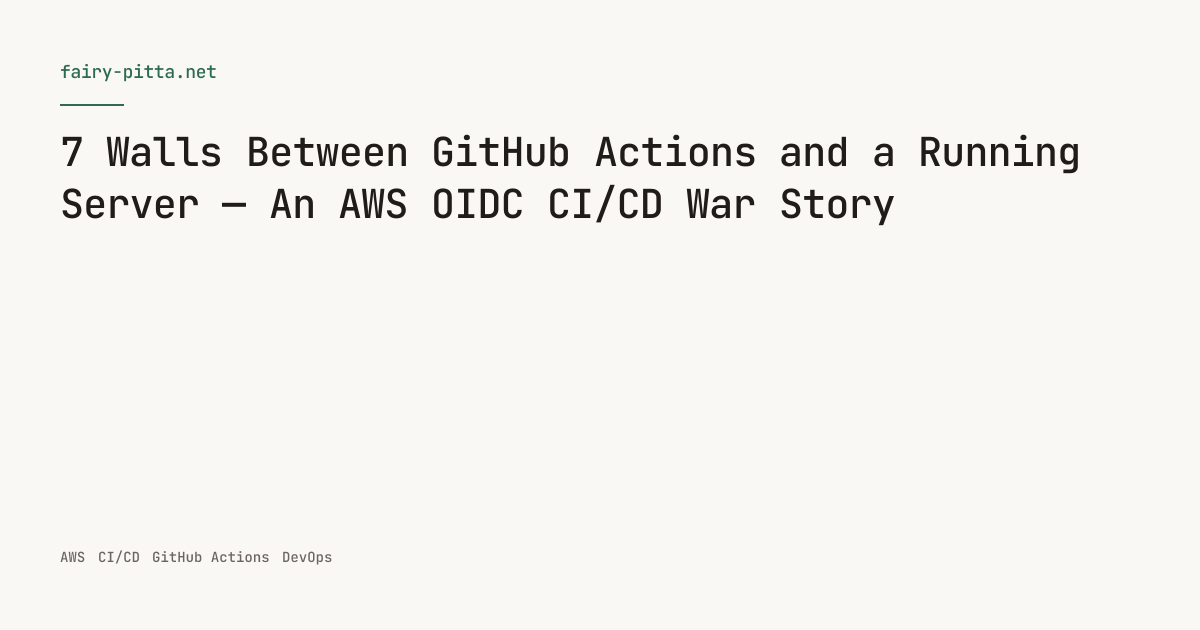 fairy-pitta.net

7 Walls Between GitHub Actions and a Running Server — An AWS OIDC CI/CD War Story

AWS CI/CD GitHub Actions DevOps